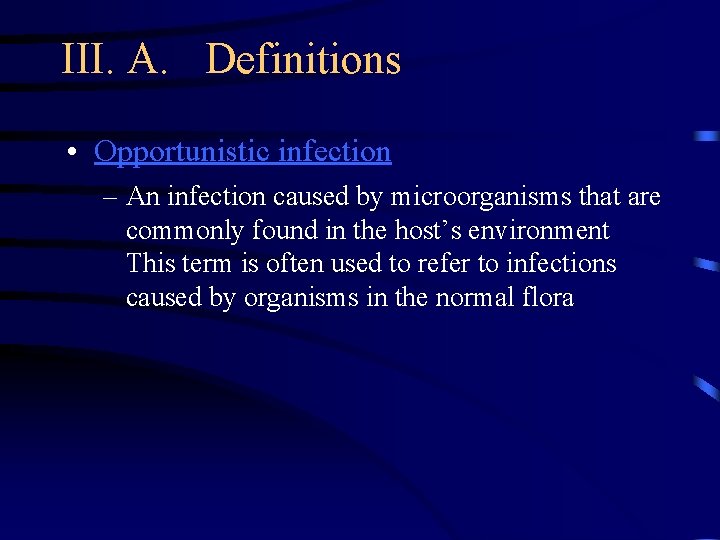 III. A. Definitions

• Opportunistic infection

– An infection caused by microorganisms that are commonly found in the host’s environment This term is often used to refer to infections caused by organisms in the normal flora